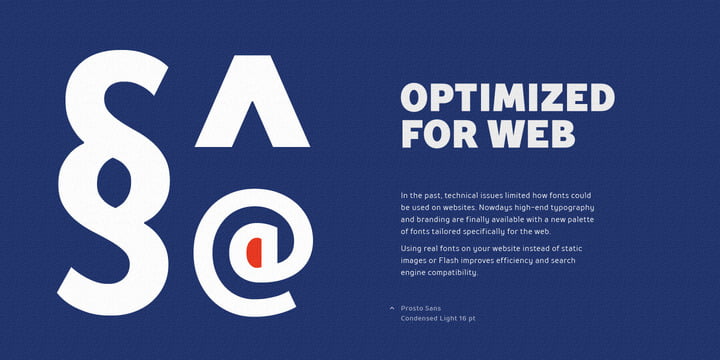 § ^ @

OPTIMIZED FOR WEB

In the past, technical issues limited how fonts could be used on websites. Nowdays high-end typography and branding are finally available with a new palette of fonts tailored specifically for the web.

Using real fonts on your website instead of static images or Flash improves efficiency and search engine compatibility.

^ Prosto Sans
Condensed Light 16 pt